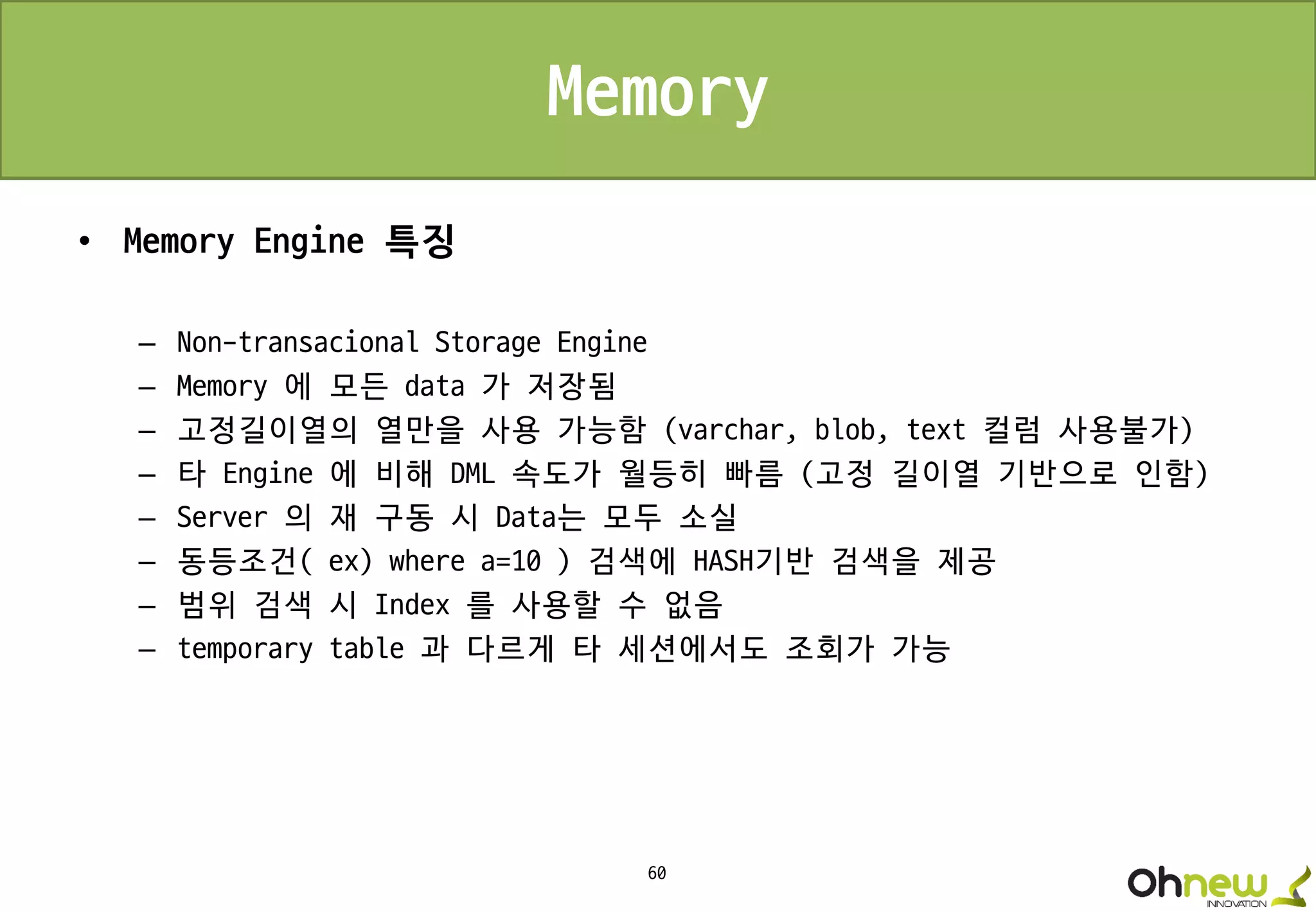 Memory

• Memory Engine 특징

– Non-transacional Storage Engine
– Memory 에 모든 data 가 저장됨
– 고정길이열의 열만을 사용 가능함 (varchar, blob, text 컬럼 사용불가)
– 타 Engine 에 비해 DML 속도가 월등히 빠름 (고정 길이열 기반으로 인함)
– Server 의 재 구동 시 Data는 모두 소실
– 동등조건( ex) where a=10 ) 검색에 HASH기반 검색을 제공
– 범위 검색 시 Index 를 사용할 수 없음
– temporary table 과 다르게 타 세션에서도 조회가 가능

60

Ohnew INNOVATION